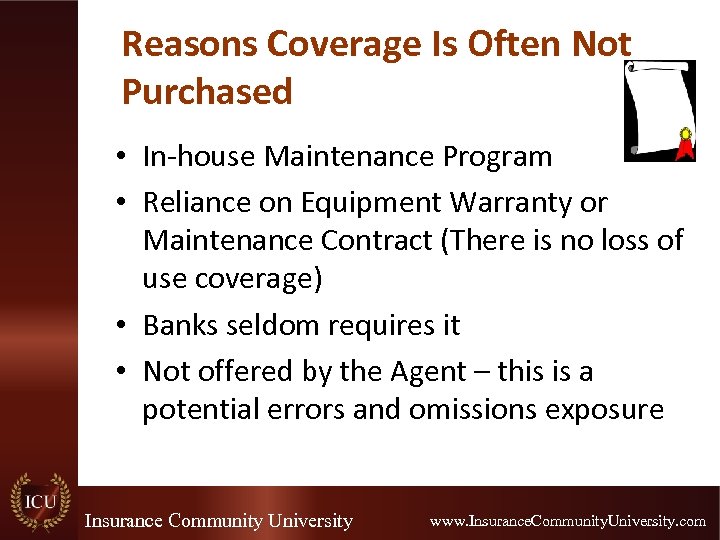 Reasons Coverage Is Often Not Purchased

• In-house Maintenance Program
• Reliance on Equipment Warranty or Maintenance Contract (There is no loss of use coverage)
• Banks seldom requires it
• Not offered by the Agent – this is a potential errors and omissions exposure

ICU

Insurance Community University

www.InsuranceCommunityUniversity.com